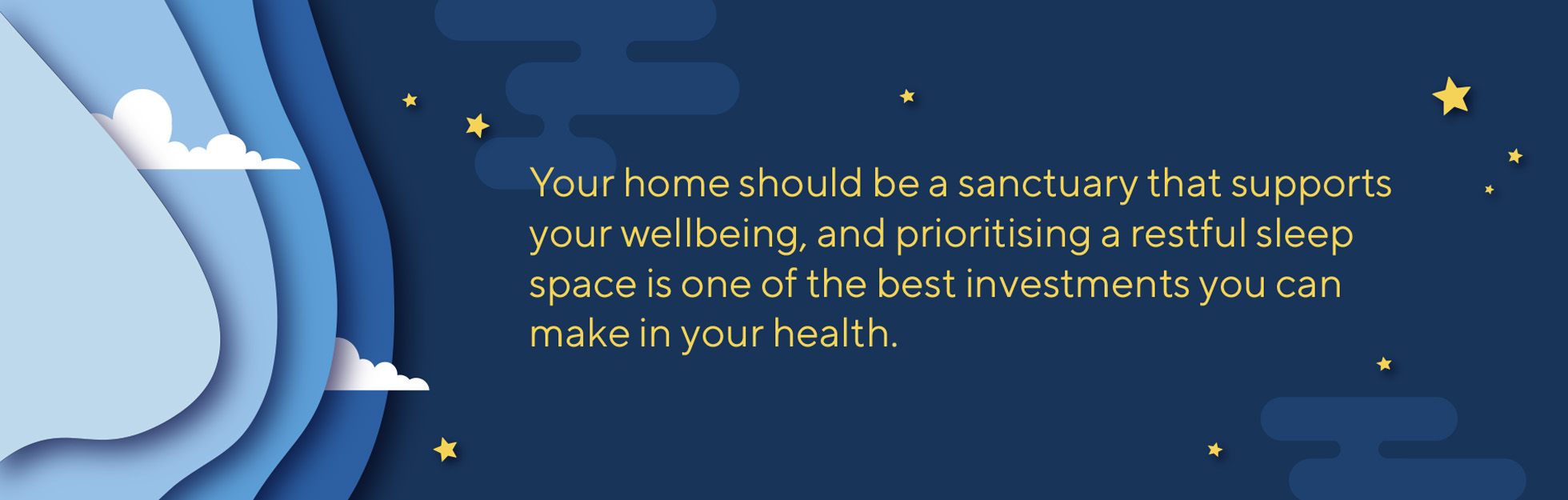 Your home should be a sanctuary that supports your wellbeing, and prioritising a restful sleep space is one of the best investments you can make in your health.